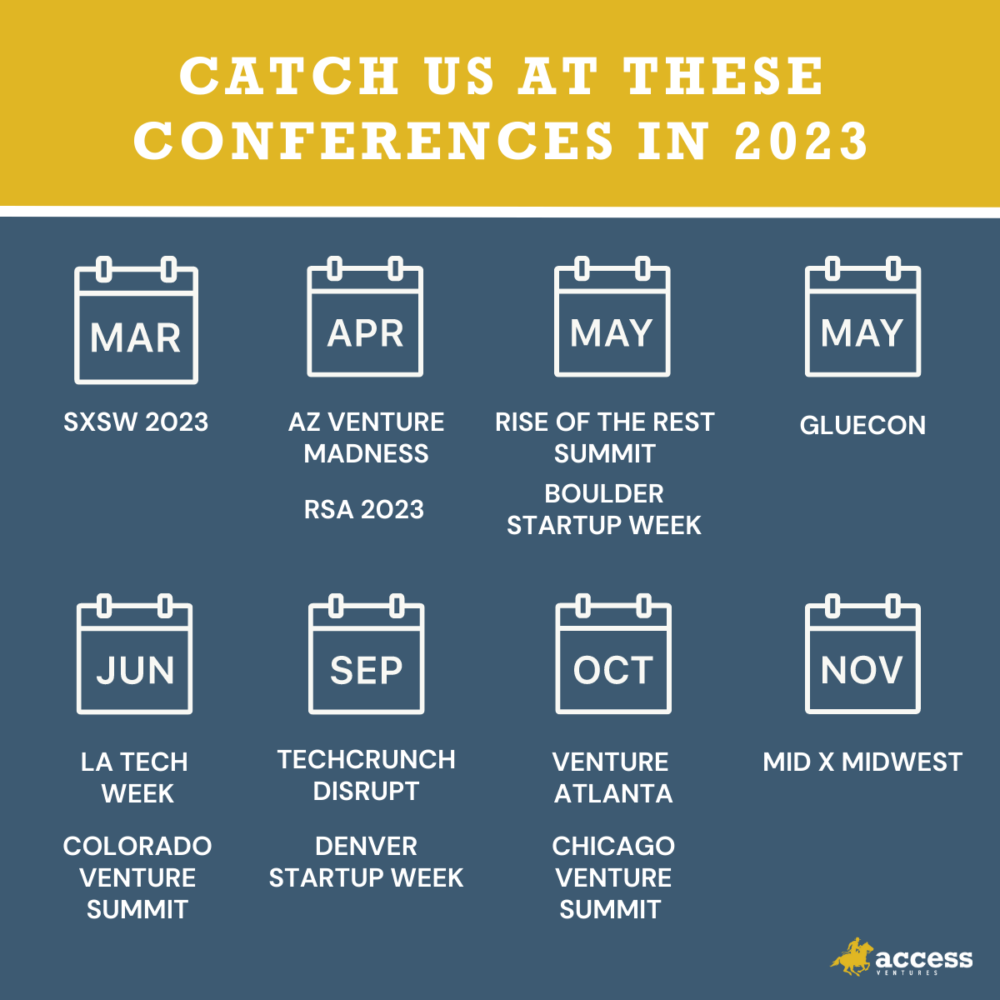 CATCH US AT THESE CONFERENCES IN 2023

MAR

SXSW 2023

APR

AZ VENTURE MADNESS

RSA 2023

MAY

RISE OF THE REST SUMMIT

BOULDER STARTUP WEEK

MAY

GLUECON

JUN

LA TECH WEEK

COLORADO VENTURE SUMMIT

SEP

TECHCRUNCH DISRUPT

DENVER STARTUP WEEK

OCT

VENTURE ATLANTA

CHICAGO VENTURE SUMMIT

NOV

MID X MIDWEST

access VENTURES